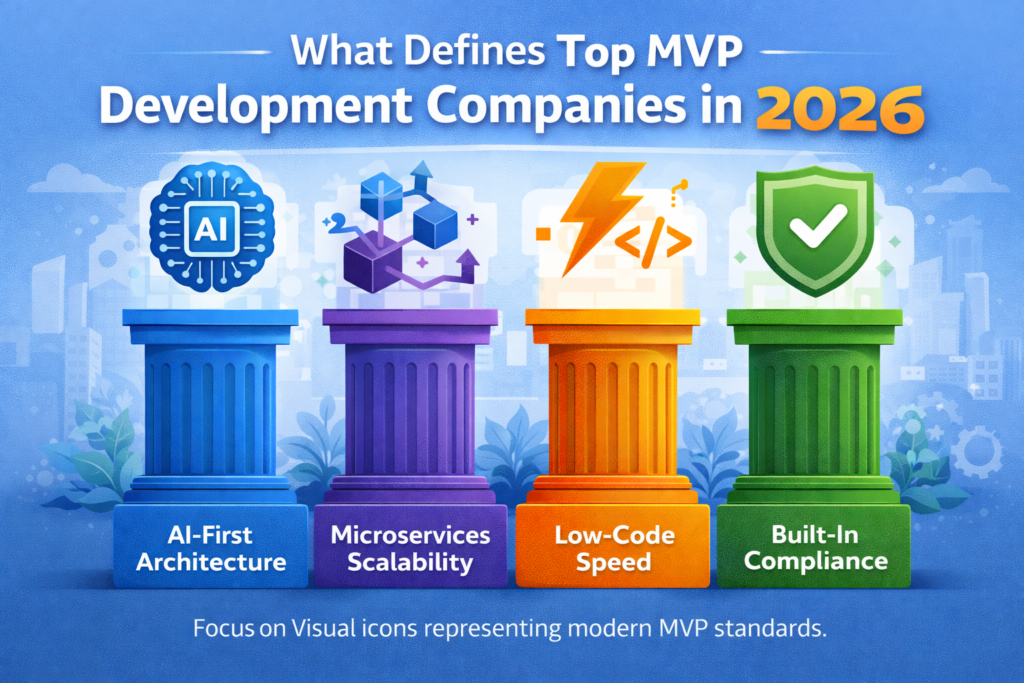 What Defines Top MVP Development Companies in 2026

AI

</>

AI-First Architecture

Microservices Scalability

Low-Code Speed

Built-In Compliance

Focus on Visual icons representing modern MVP standards.